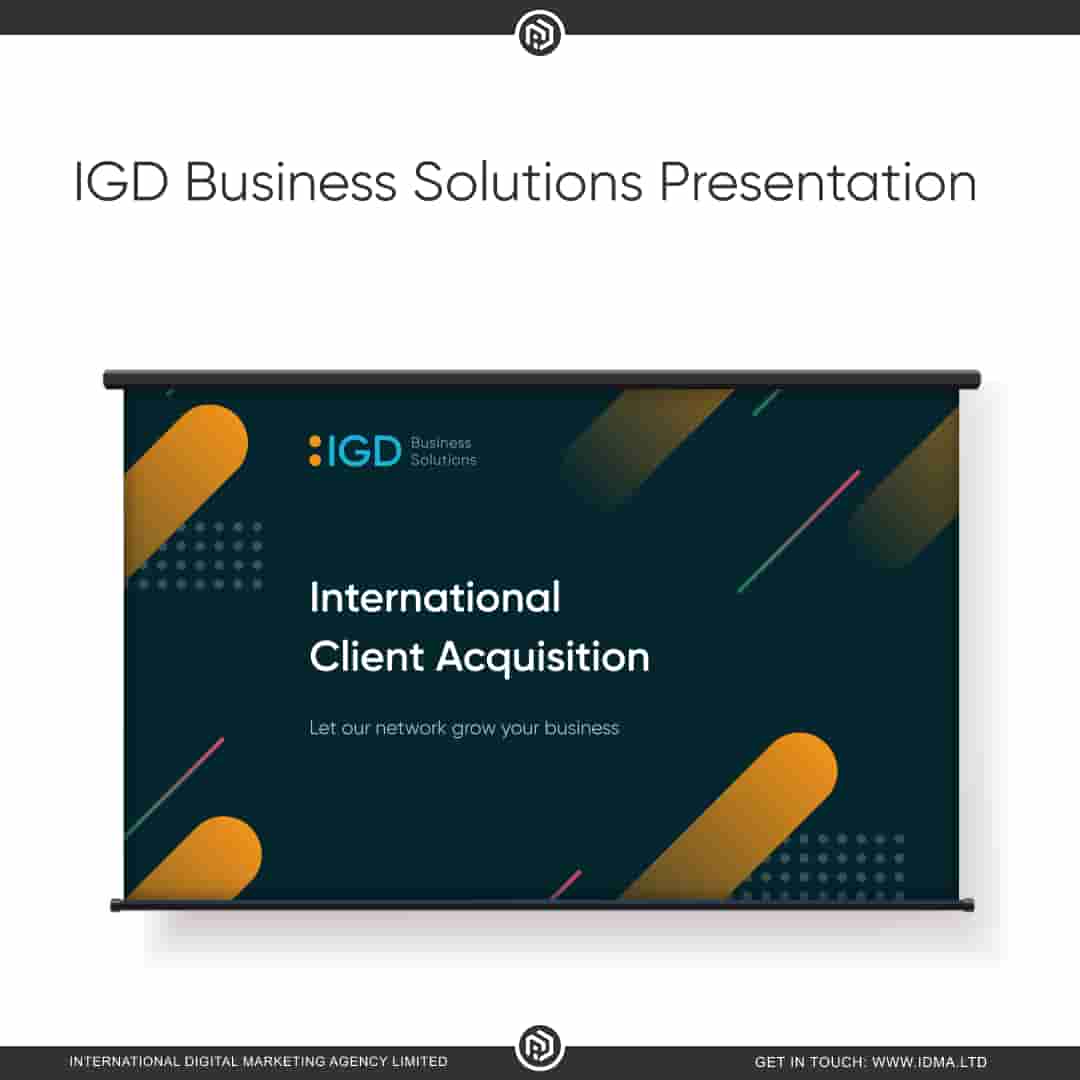 IGD Business Solutions Presentation

IGD Business Solutions

International Client Acquisition

Let our network grow your business

INTERNATIONAL DIGITAL MARKETING AGENCY LIMITED

GET IN TOUCH: WWW.IDMA.LTD